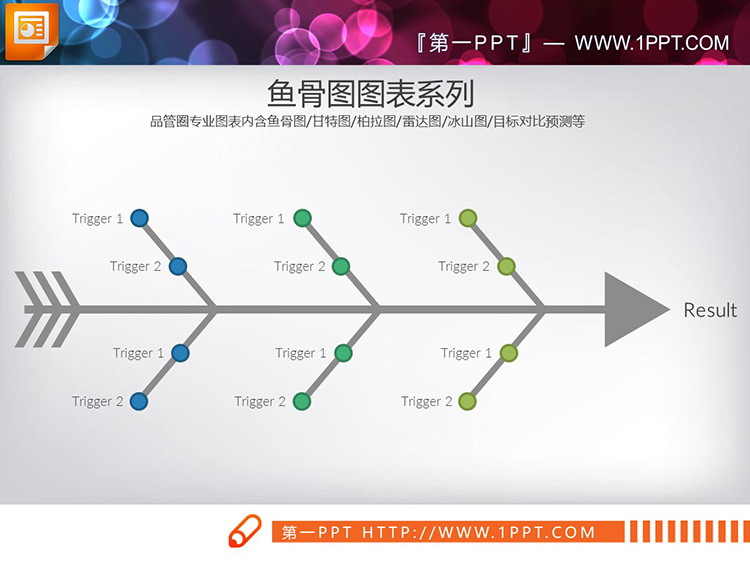 『第一PPT』— WWW.1PPT.COM

鱼骨图图表系列

品管圈专业图表内含鱼骨图/甘特图/柏拉图/雷达图/冰山图/目标对比预测等

Trigger 1
Trigger 2
Trigger 1
Trigger 2
Trigger 1
Trigger 2
Trigger 1
Trigger 2
Trigger 1
Trigger 2
Trigger 1
Trigger 2

Result

第一PPT HTTP://WWW.1PPT.COM